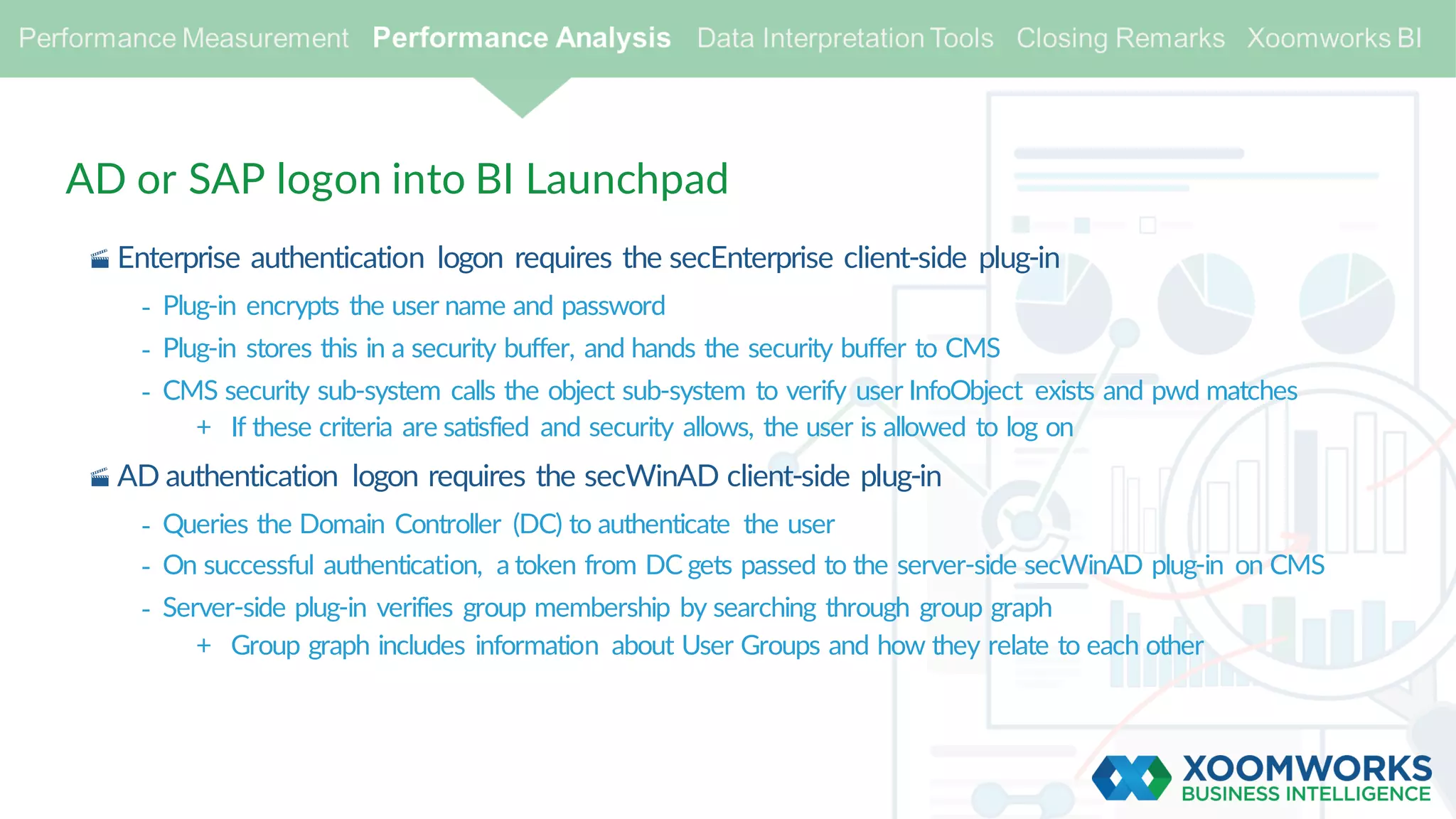 Performance Measurement Performance Analysis Data Interpretation Tools Closing Remarks Xoomworks BI

AD or SAP logon into BI Launchpad

Enterprise authentication logon requires the secEnterprise client-side plug-in

- Plug-in encrypts the user name and password
- Plug-in stores this in a security buffer, and hands the security buffer to CMS
- CMS security sub-system calls the object sub-system to verify user InfoObject exists and pwd matches
 + If these criteria are satisfied and security allows, the user is allowed to log on

AD authentication logon requires the secWinAD client-side plug-in

- Queries the Domain Controller (DC) to authenticate the user
- On successful authentication, a token from DC gets passed to the server-side secWinAD plug-in on CMS
- Server-side plug-in verifies group membership by searching through group graph
 + Group graph includes information about User Groups and how they relate to each other

XOOMWORKS
BUSINESS INTELLIGENCE